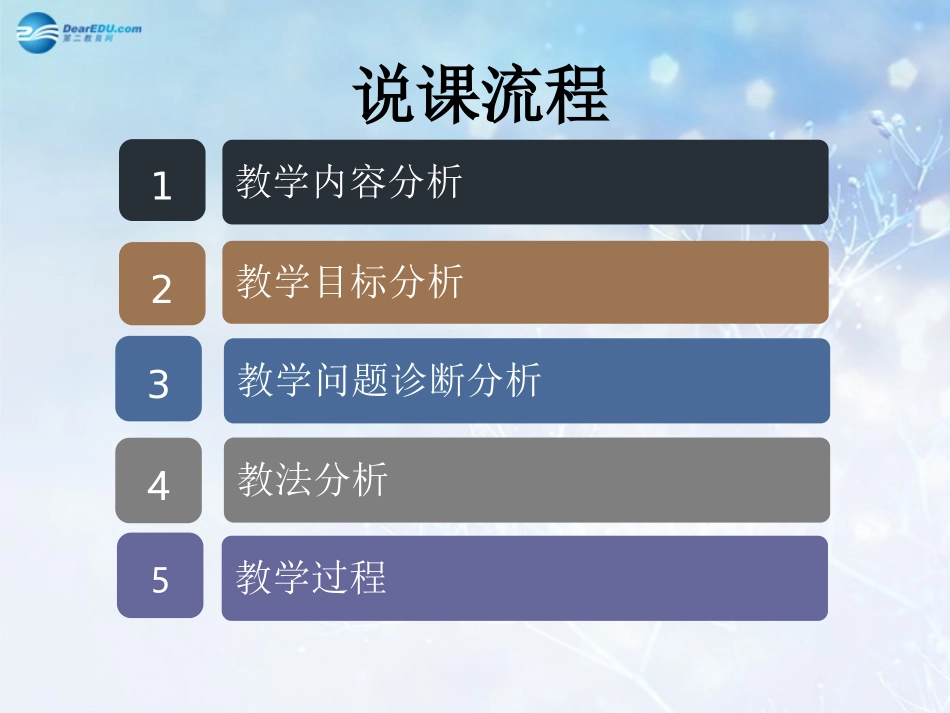 DearEDU.com
第二教育网

说课流程

1 教学内容分析

2 教学目标分析

3 教学问题诊断分析

4 教法分析

5 教学过程